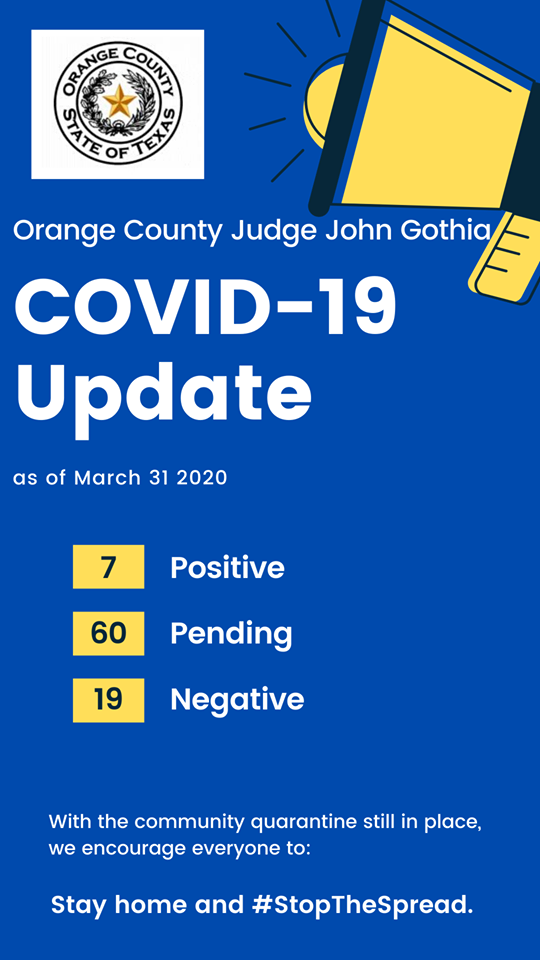 ORANGE COUNTY
STATE OF TEXAS

Orange County Judge John Gothia

COVID-19 Update

as of March 31 2020

7 Positive

60 Pending

19 Negative

With the community quarantine still in place, we encourage everyone to:

Stay home and #StopTheSpread.